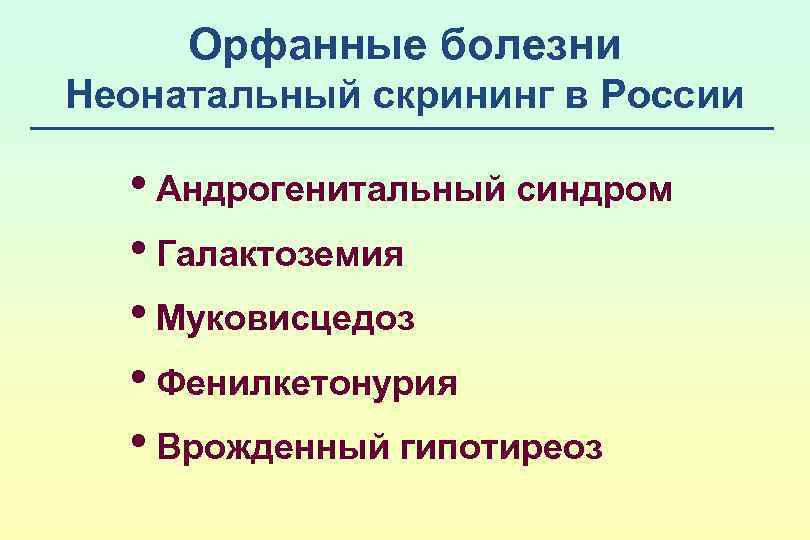 Орфанные болезни
Неонатальный скрининг в России

• Андрогенитальный синдром
• Галактоземия
• Муковисцедоз
• Фенилкетонурия
• Врожденный гипотиреоз